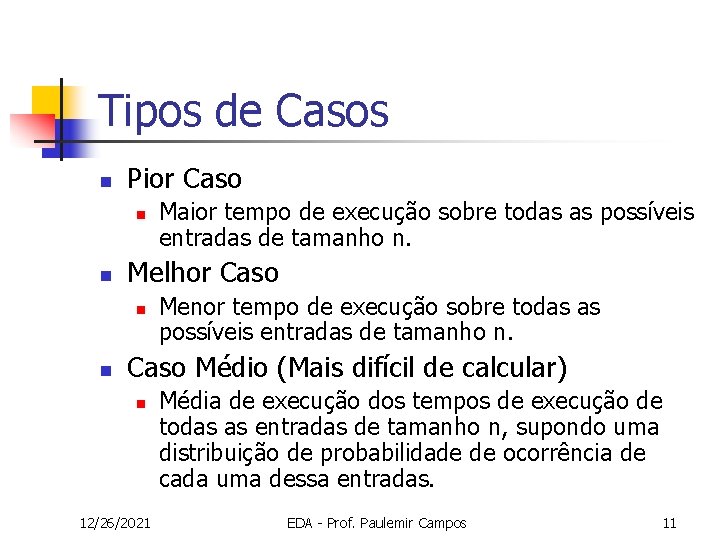 Tipos de Casos

- Pior Caso
  - Maior tempo de execução sobre todas as possíveis entradas de tamanho n.
- Melhor Caso
  - Menor tempo de execução sobre todas as possíveis entradas de tamanho n.
- Caso Médio (Mais difícil de calcular)
  - Média de execução dos tempos de execução de todas as entradas de tamanho n, supondo uma distribuição de probabilidade de ocorrência de cada uma dessa entradas.

12/26/2021 EDA - Prof. Paulemir Campos 11